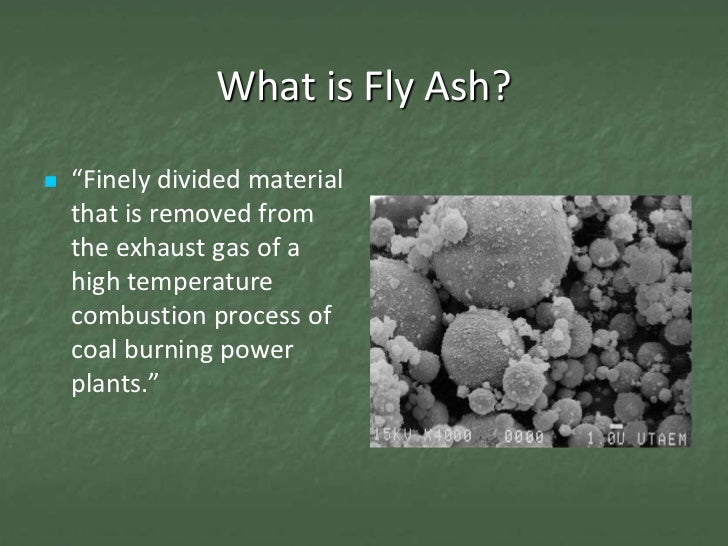 What is Fly Ash?

“Finely divided material that is removed from the exhaust gas of a high temperature combustion process of coal burning power plants.”

15KV X4000 0000 1.0U UTAEM